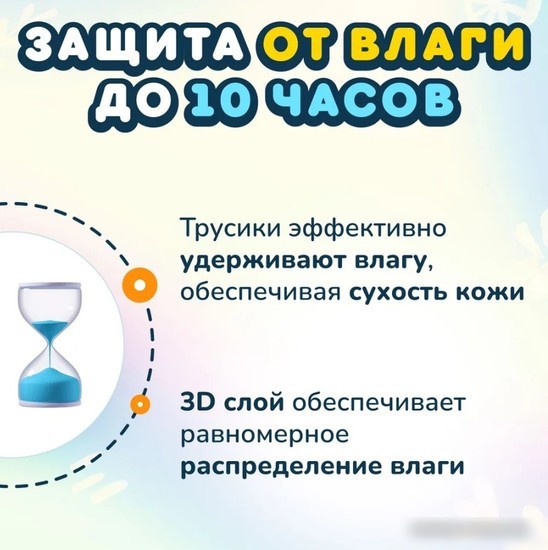 ЗАЩИТА ОТ ВЛАГИ ДО 10 ЧАСОВ

Трусики эффективно удерживают влагу, обеспечивая сухость кожи

3D слой обеспечивает равномерное распределение влаги